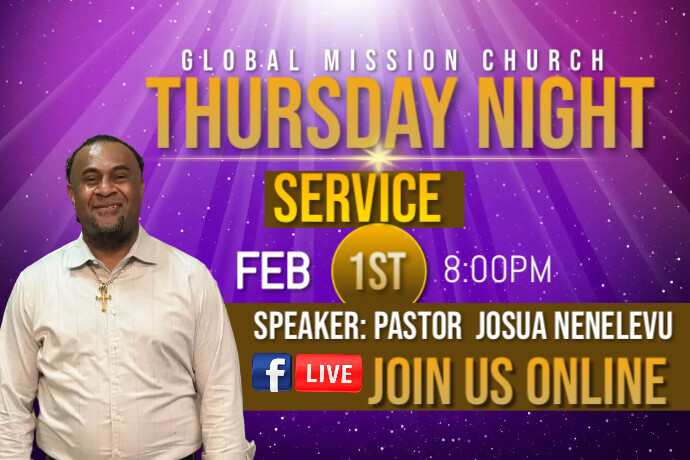 GLOBAL MISSION CHURCH
THURSDAY NIGHT
SERVICE
FEB 1ST 8:00PM
SPEAKER: PASTOR JOSUA NENELEVU
f LIVE JOIN US ONLINE